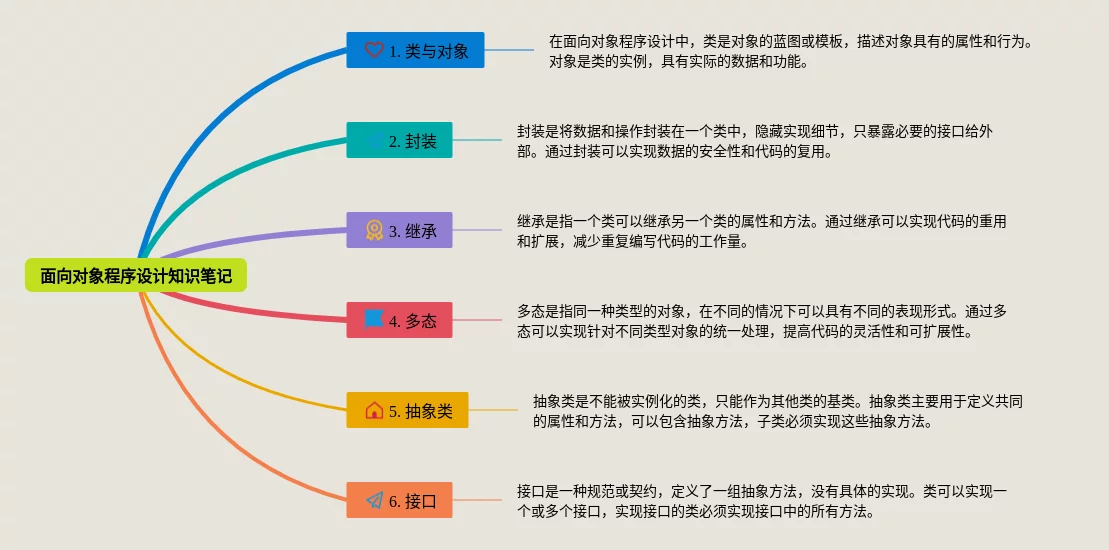 面向对象程序设计知识笔记

1. 类与对象

在面向对象程序设计中，类是对象的蓝图或模板，描述对象具有的属性和行为。对象是类的实例，具有实际的数据和功能。

2. 封装

封装是将数据和操作封装在一个类中，隐藏实现细节，只暴露必要的接口给外部。通过封装可以实现数据的安全性和代码的复用。

3. 继承

继承是指一个类可以继承另一个类的属性和方法。通过继承可以实现代码的重用和扩展，减少重复编写代码的工作量。

4. 多态

多态是指同一种类型的对象，在不同的情况下可以具有不同的表现形式。通过多态可以实现针对不同类型对象的统一处理，提高代码的灵活性和可扩展性。

5. 抽象类

抽象类是不能被实例化的类，只能作为其他类的基类。抽象类主要用于定义共同的属性和方法，可以包含抽象方法，子类必须实现这些抽象方法。

6. 接口

接口是一种规范或契约，定义了一组抽象方法，没有具体的实现。类可以实现一个或多个接口，实现接口的类必须实现接口中的所有方法。